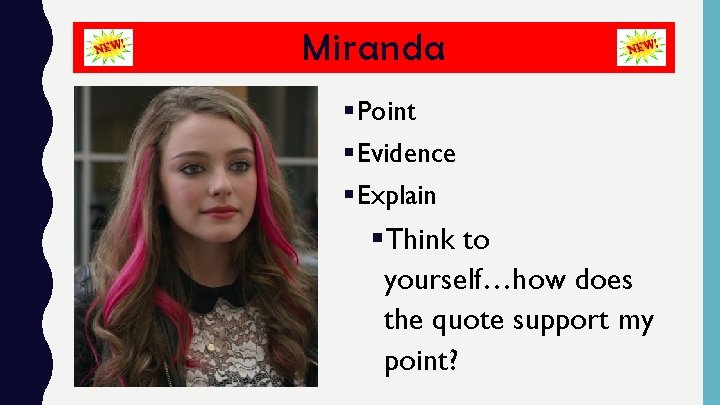 NEW! Miranda NEW!

▪ Point
▪ Evidence
▪ Explain
▪ Think to yourself…how does the quote support my point?